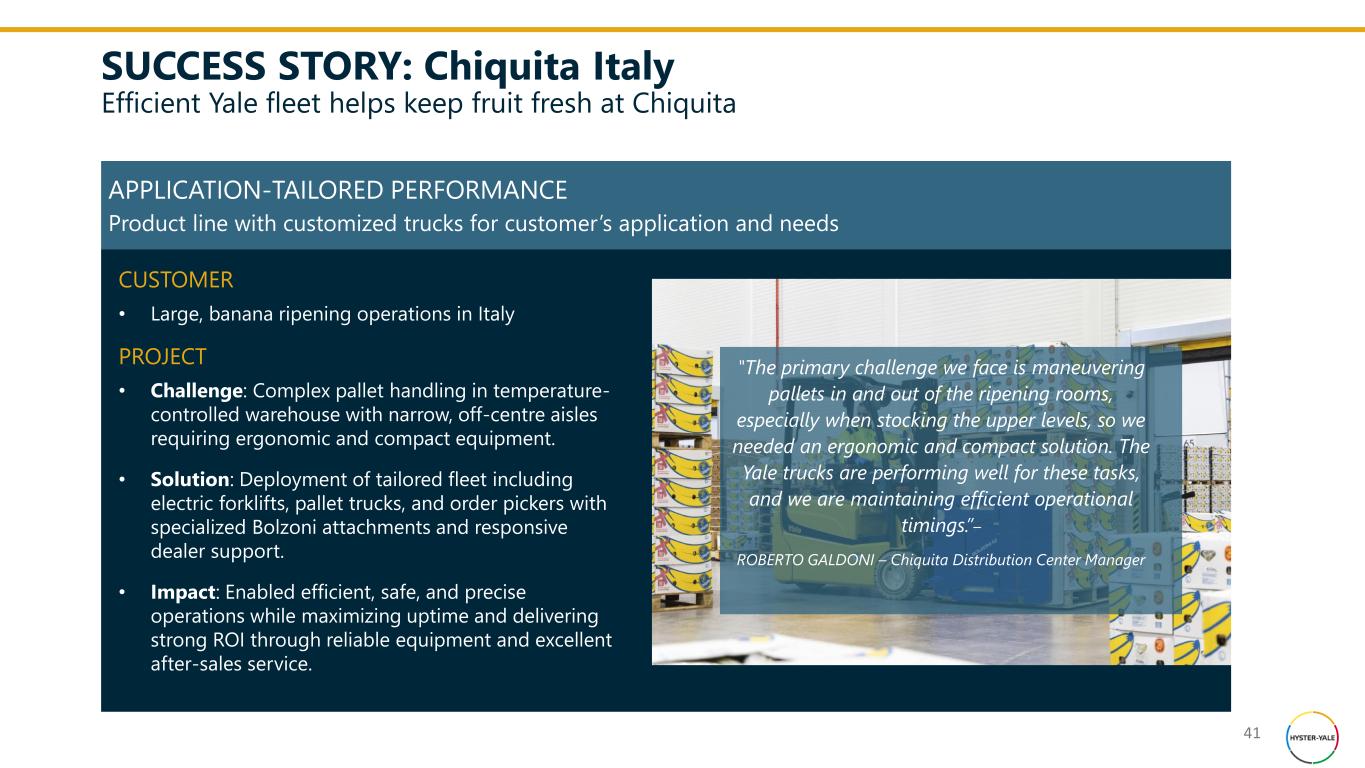 SUCCESS STORY: Chiquita Italy
Efficient Yale fleet helps keep fruit fresh at Chiquita

APPLICATION-TAILORED PERFORMANCE
Product line with customized trucks for customer's application and needs

CUSTOMER
• Large, banana ripening operations in Italy

PROJECT
• **Challenge**: Complex pallet handling in temperature-controlled warehouse with narrow, off-centre aisles requiring ergonomic and compact equipment.

• **Solution**: Deployment of tailored fleet including electric forklifts, pallet trucks, and order pickers with specialized Bolzoni attachments and responsive dealer support.

• **Impact**: Enabled efficient, safe, and precise operations while maximizing uptime and delivering strong ROI through reliable equipment and excellent after-sales service.

"The primary challenge we face is maneuvering pallets in and out of the ripening rooms, especially when stocking the upper levels, so we needed an ergonomic and compact solution. The Yale trucks are performing well for these tasks, and we are maintaining efficient operational timings."–

ROBERTO GALDONI – Chiquita Distribution Center Manager

41

HYSTER-YALE